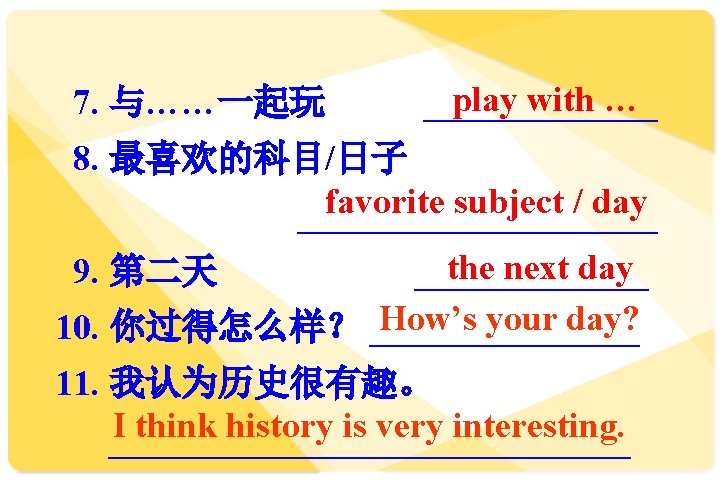 7. 与……一起玩 play with …

8. 最喜欢的科目/日子
favorite subject / day

9. 第二天 the next day

10. 你过得怎么样？ How’s your day?

11. 我认为历史很有趣。
I think history is very interesting.